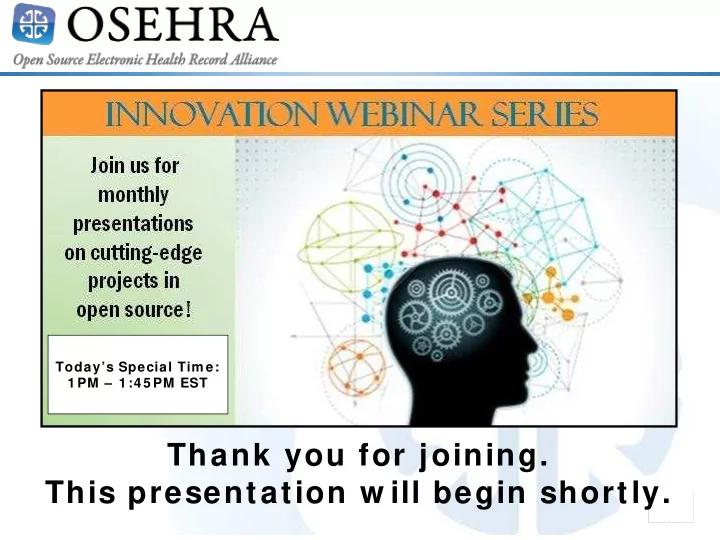 OSEHRA
Open Source Electronic Health Record Alliance

INNOVATION WEBINAR SERIES

Join us for monthly presentations on cutting-edge projects in open source!

Today's Special Time:
1PM – 1:45PM EST

Thank you for joining.
This presentation will begin shortly.